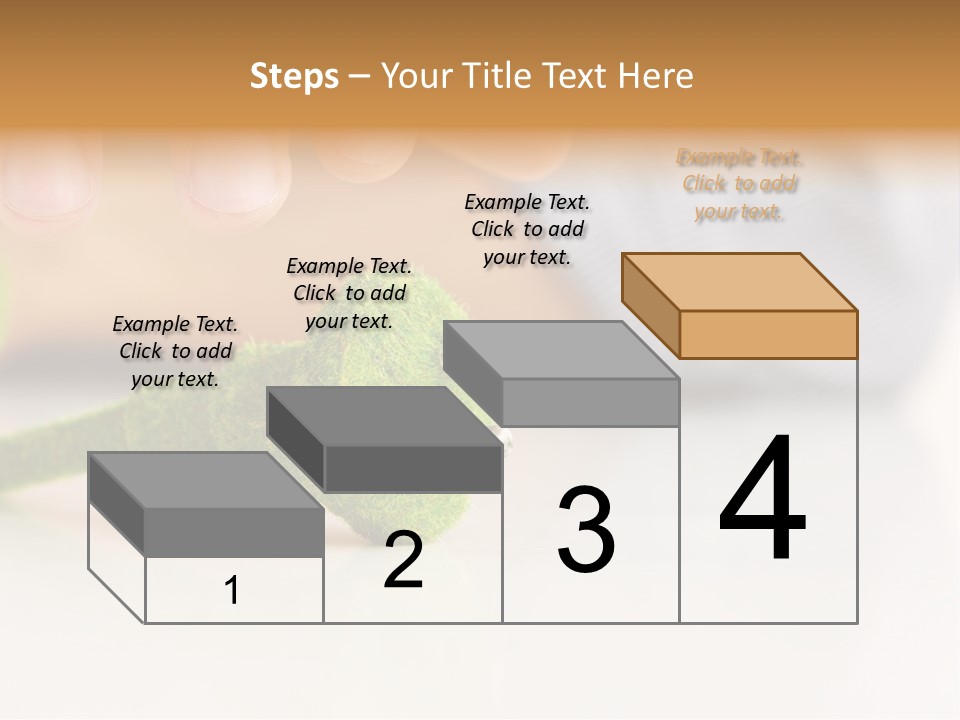 Steps – Your Title Text Here

Example Text. Click to add your text.

Example Text. Click to add your text.

Example Text. Click to add your text.

Example Text. Click to add your text.

1

2

3

4